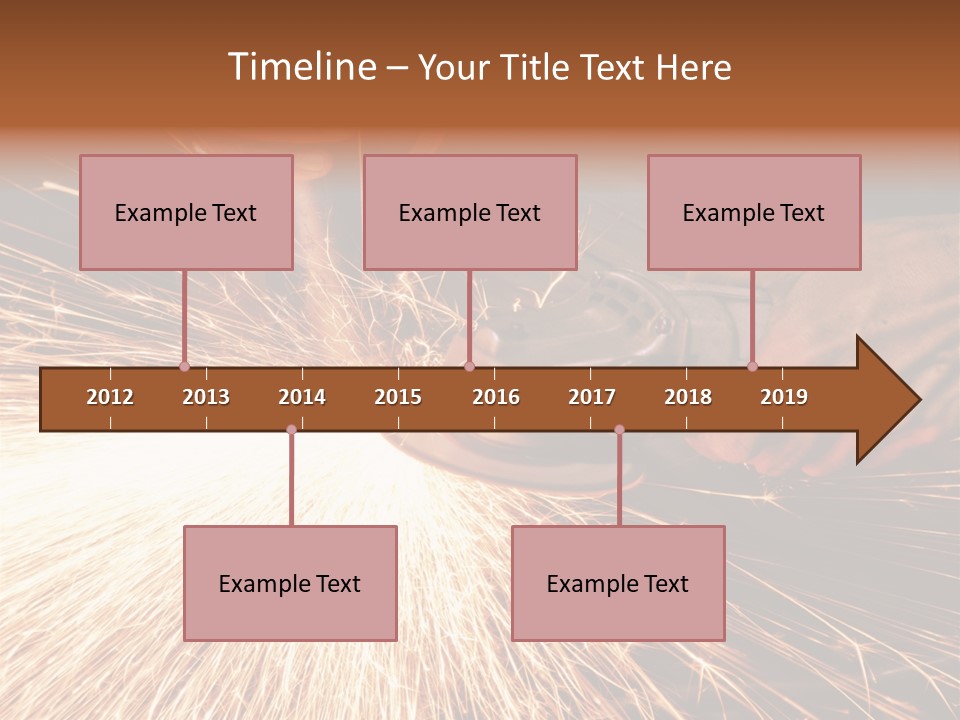 Timeline – Your Title Text Here

Example Text

Example Text

Example Text

2012 2013 2014 2015 2016 2017 2018 2019

Example Text

Example Text